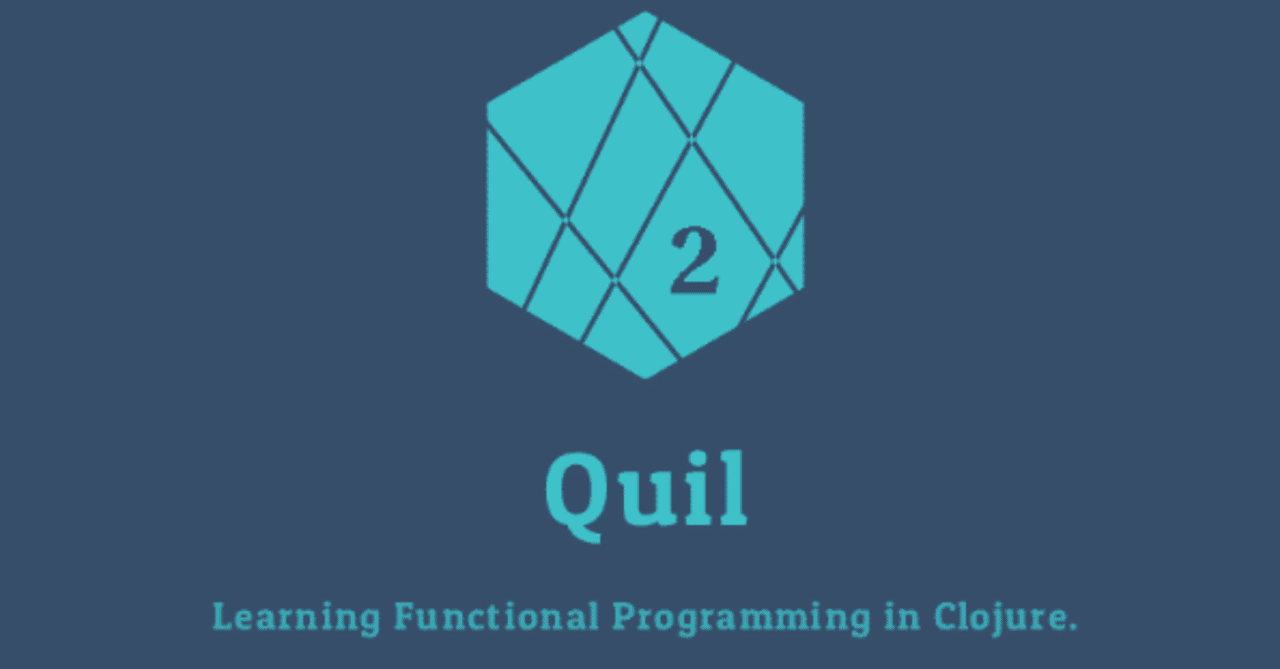 2

Quil

Learning Functional Programming in Clojure.